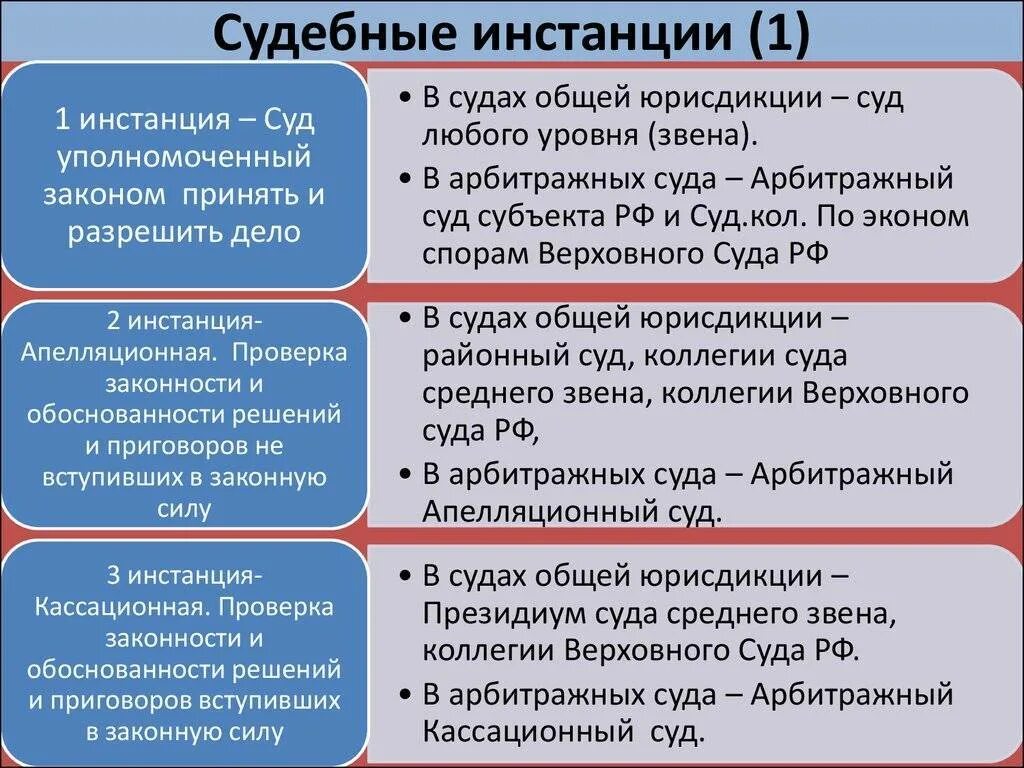 Судебные инстанции (1)

1 инстанция – Суд уполномоченный законом принять и разрешить дело

• В судах общей юрисдикции – суд любого уровня (звена).
• В арбитражных суда – Арбитражный суд субъекта РФ и Суд.кол. По эконом спорам Верховного Суда РФ

2 инстанция- Апелляционная. Проверка законности и обоснованности решений и приговоров не вступивших в законную силу

• В судах общей юрисдикции – районный суд, коллегии суда среднего звена, коллегии Верховного суда РФ,
• В арбитражных суда – Арбитражный Апелляционный суд.

3 инстанция- Кассационная. Проверка законности и обоснованности решений и приговоров вступивших в законную силу

• В судах общей юрисдикции – Президиум суда среднего звена, коллегии Верховного Суда РФ.
• В арбитражных суда – Арбитражный Кассационный суд.